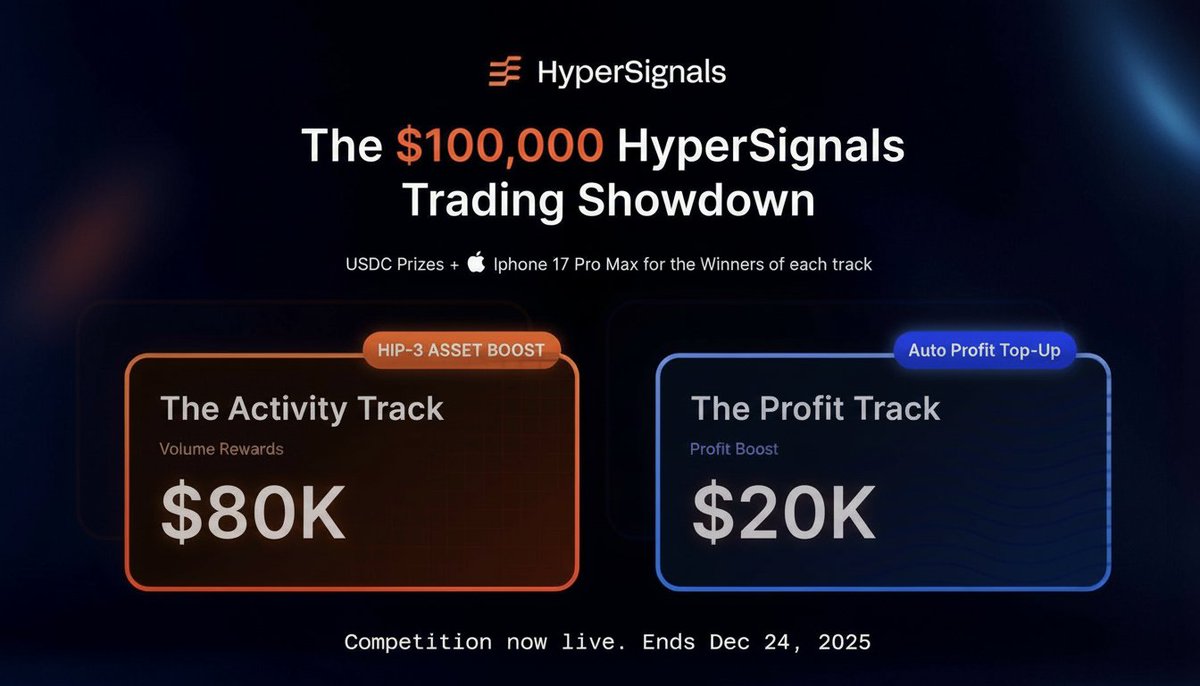 HyperSignals

The $100,000 HyperSignals Trading Showdown

USDC Prizes + Iphone 17 Pro Max for the Winners of each track

HIP-3 ASSET BOOST

The Activity Track

Volume Rewards

$80K

Auto Profit Top-Up

The Profit Track

Profit Boost

$20K

Competition now live. Ends Dec 24, 2025